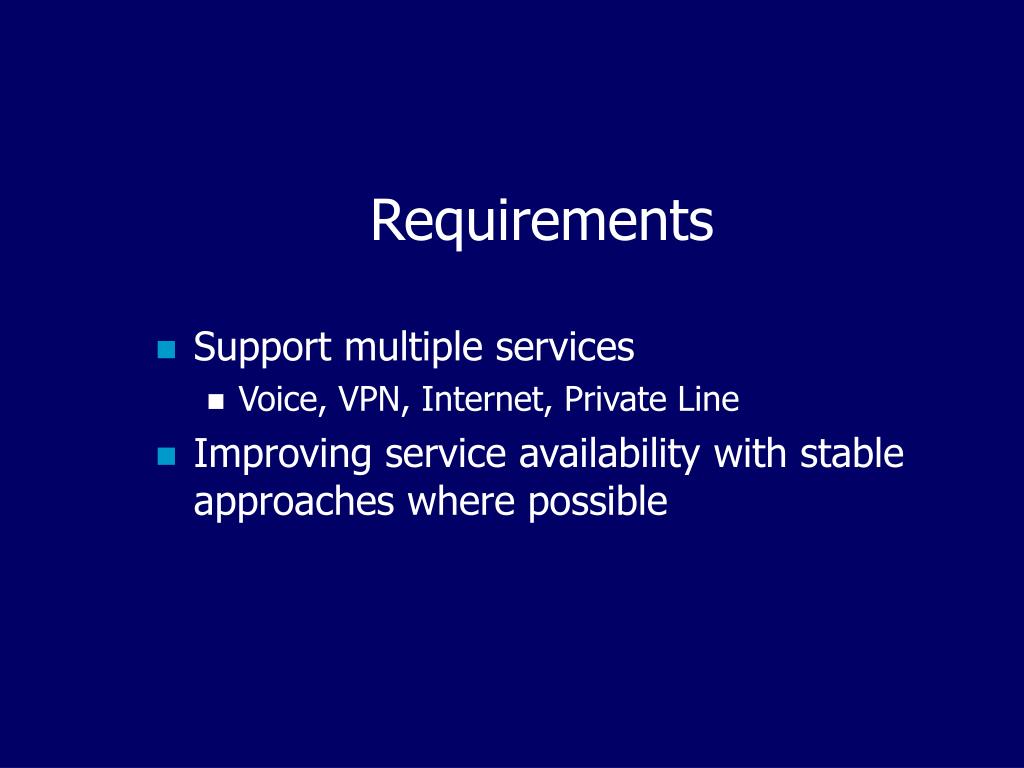 Requirements

- Support multiple services
  - Voice, VPN, Internet, Private Line
- Improving service availability with stable approaches where possible